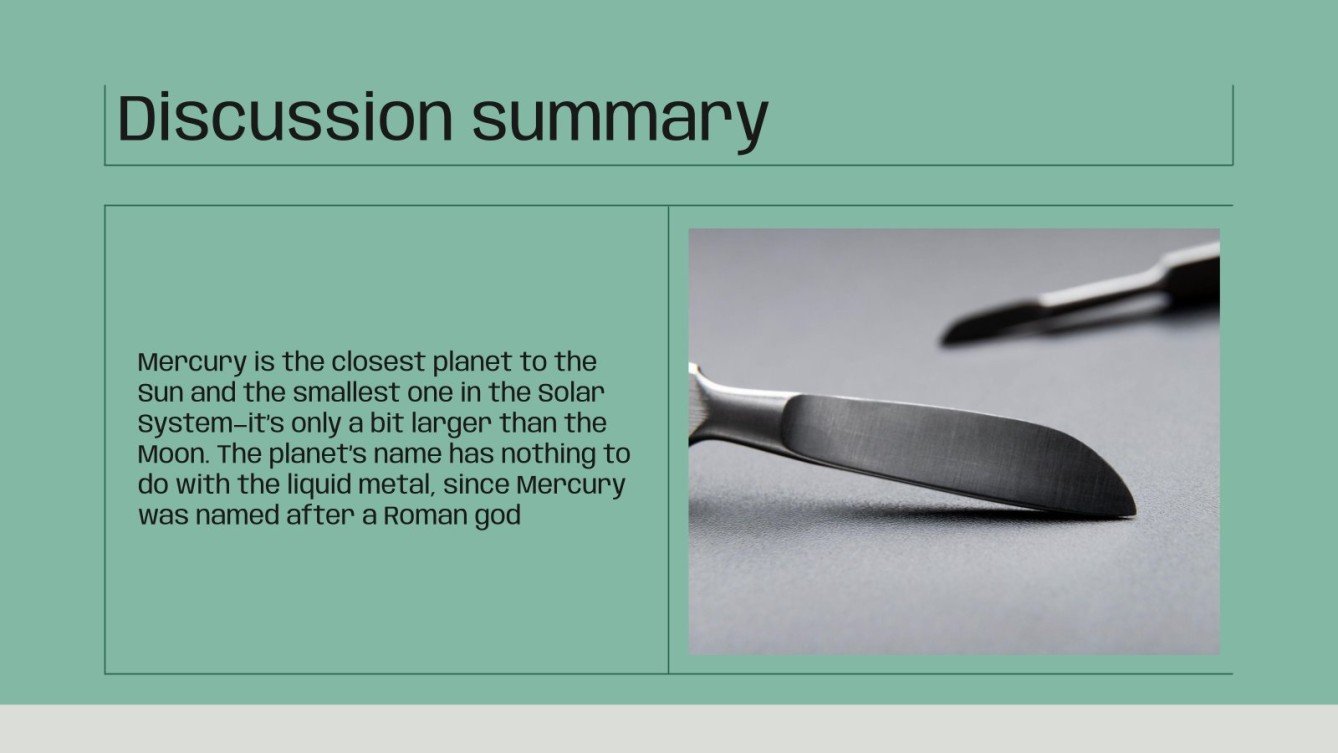 Discussion summary

Mercury is the closest planet to the Sun and the smallest one in the Solar System—it's only a bit larger than the Moon. The planet's name has nothing to do with the liquid metal, since Mercury was named after a Roman god